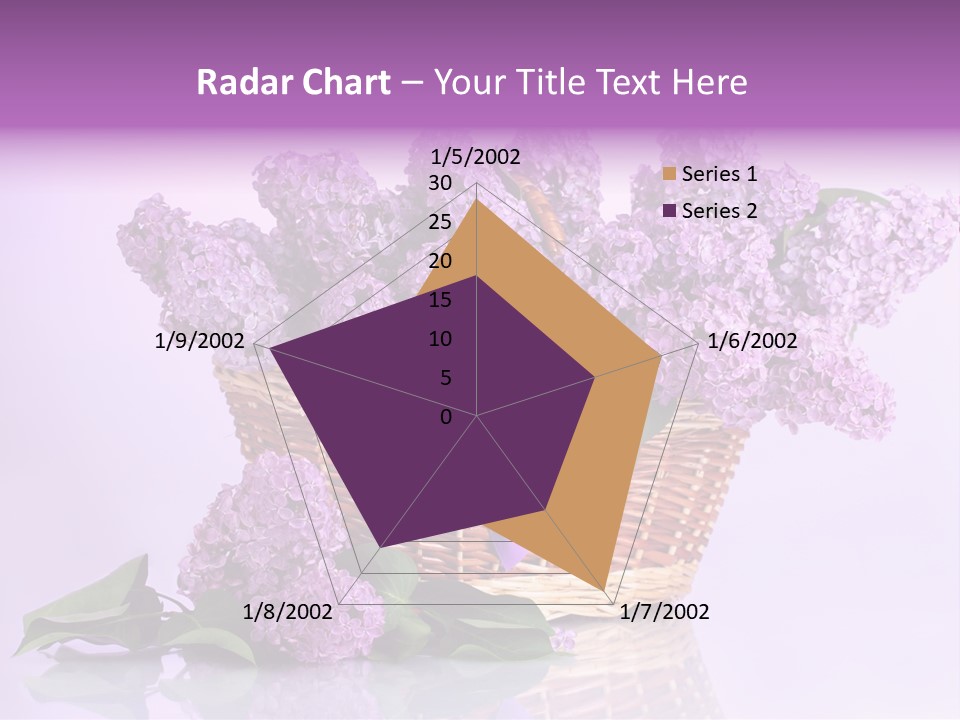 Radar Chart – Your Title Text Here

1/5/2002
30
25
20
15
10
5
0
1/6/2002
1/7/2002
1/8/2002
1/9/2002

Series 1
Series 2